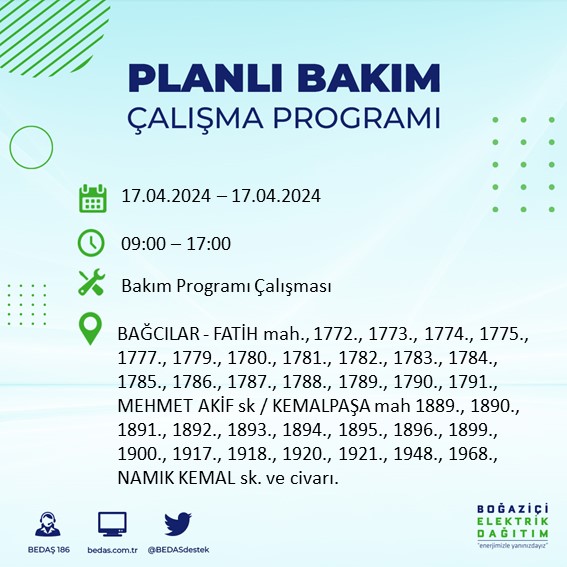 PLANLI BAKIM
ÇALIŞMA PROGRAMI

17.04.2024 – 17.04.2024

09:00 – 17:00

Bakım Programı Çalışması

BAĞCILAR - FATİH mah., 1772., 1773., 1774., 1775., 1777., 1779., 1780., 1781., 1782., 1783., 1784., 1785., 1786., 1787., 1788., 1789., 1790., 1791., MEHMET AKİF sk / KEMALPAŞA mah 1889., 1890., 1891., 1892., 1893., 1894., 1895., 1896., 1899., 1900., 1917., 1918., 1920., 1921., 1948., 1968., NAMIK KEMAL sk. ve civarı.

BEDAŞ 186 bedas.com.tr @BEDASdestek

BOĞAZİÇİ
ELEKTRİK
DAĞITIM
"enerjimizle yanınızdayız"